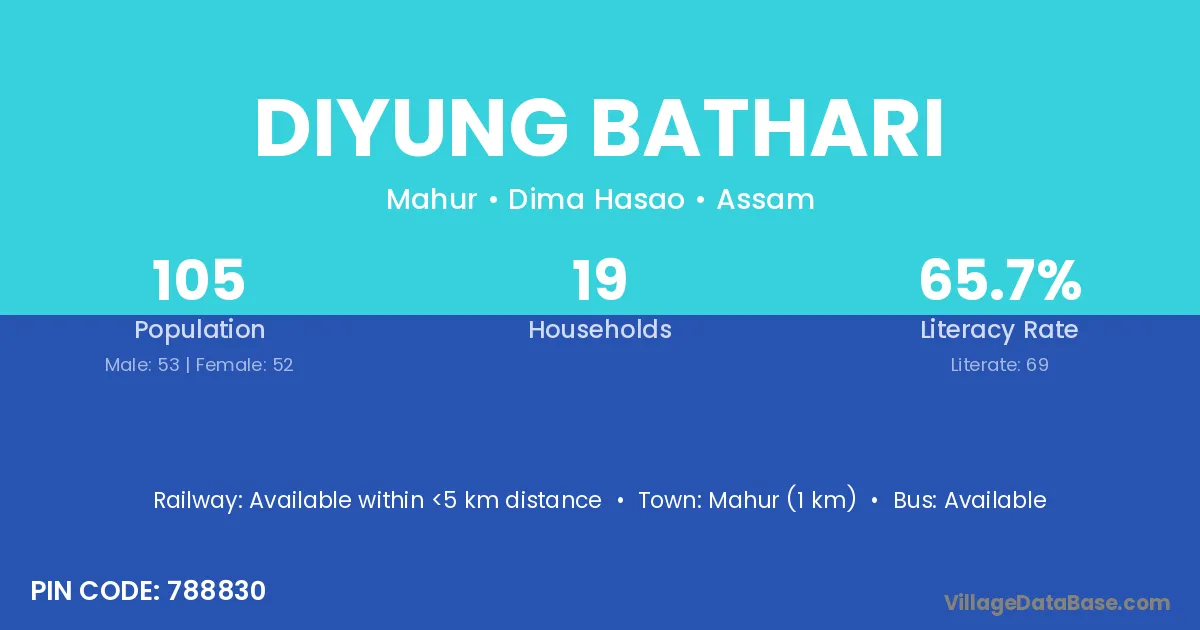 DIYUNG BATHARI

Mahur • Dima Hasao • Assam

105
Population
Male: 53 | Female: 52

19
Households

65.7%
Literacy Rate
Literate: 69

Railway: Available within <5 km distance • Town: Mahur (1 km) • Bus: Available

PIN CODE: 788830

VillageDataBase.com